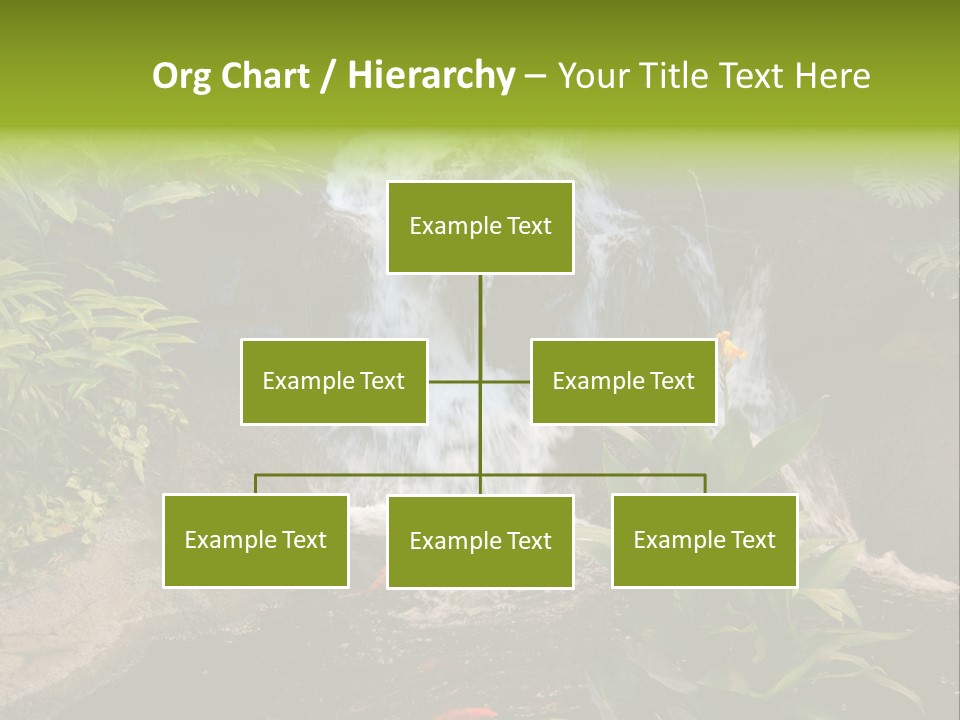 Org Chart / Hierarchy – Your Title Text Here

Example Text

Example Text

Example Text

Example Text

Example Text

Example Text